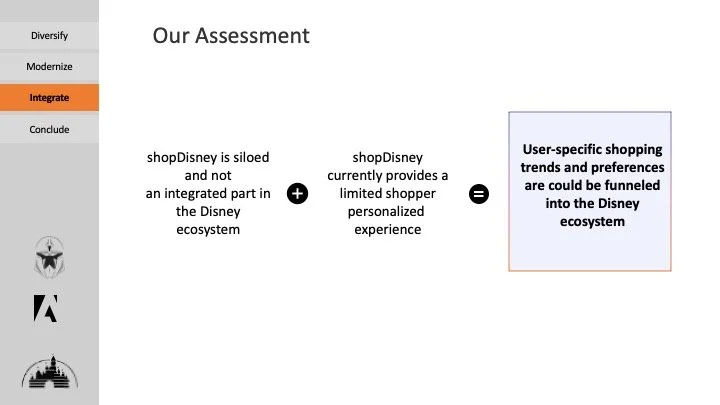 Diversify

Modernize

Integrate

Conclude

Our Assessment

shopDisney is siloed and not an integrated part in the Disney ecosystem

+

shopDisney currently provides a limited shopper personalized experience

=

User-specific shopping trends and preferences are could be funneled into the Disney ecosystem